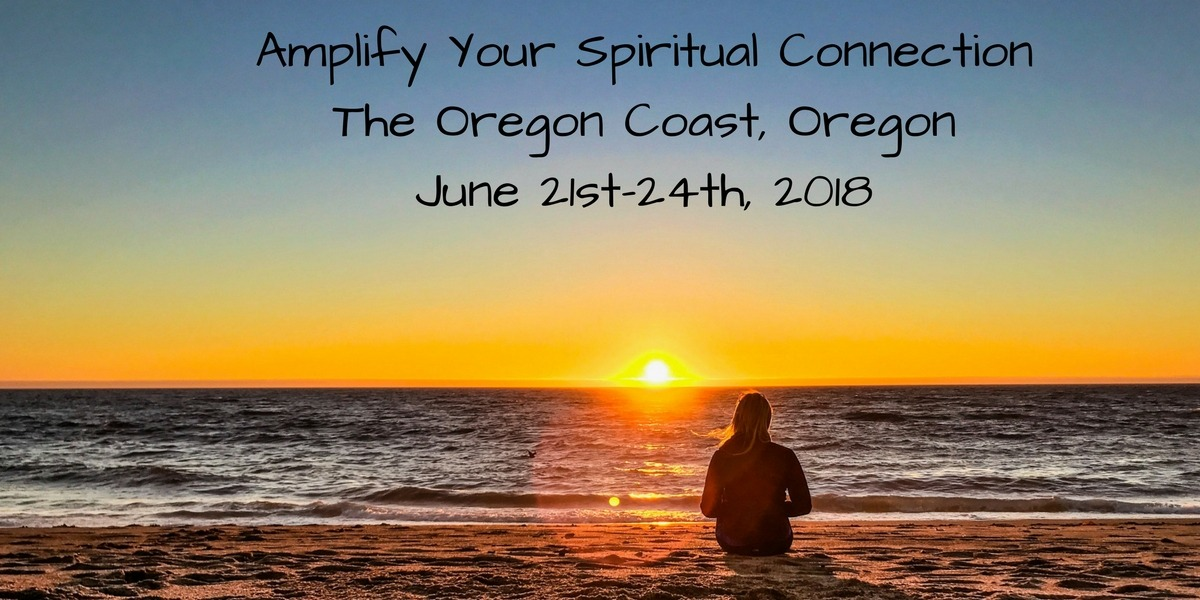 Amplify Your Spiritual Connection
The Oregon Coast, Oregon
June 21st-24th, 2018